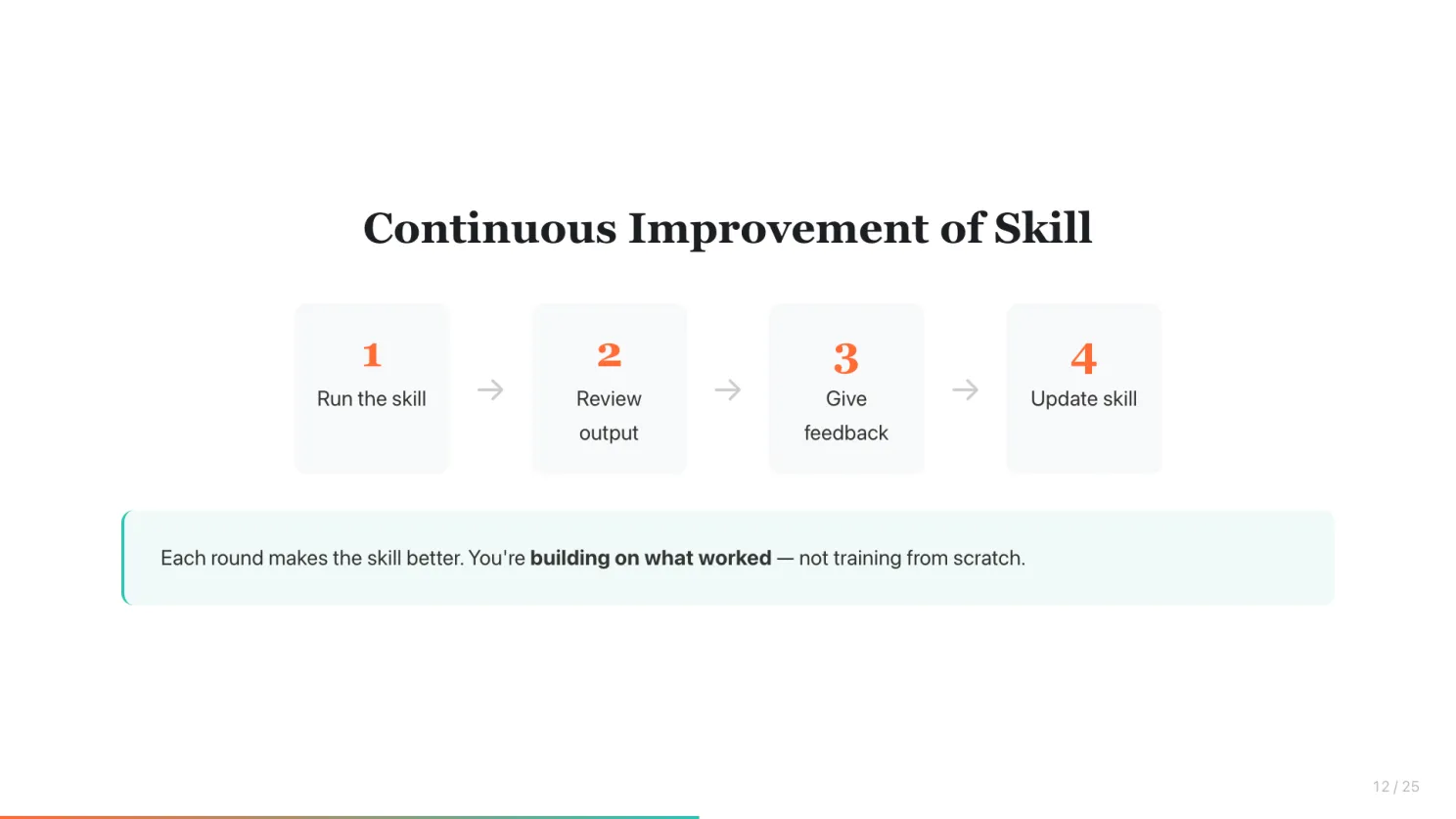 Continuous Improvement of Skill

1
Run the skill

→

2
Review output

→

3
Give feedback

→

4
Update skill

Each round makes the skill better. You're building on what worked — not training from scratch.

12 / 25